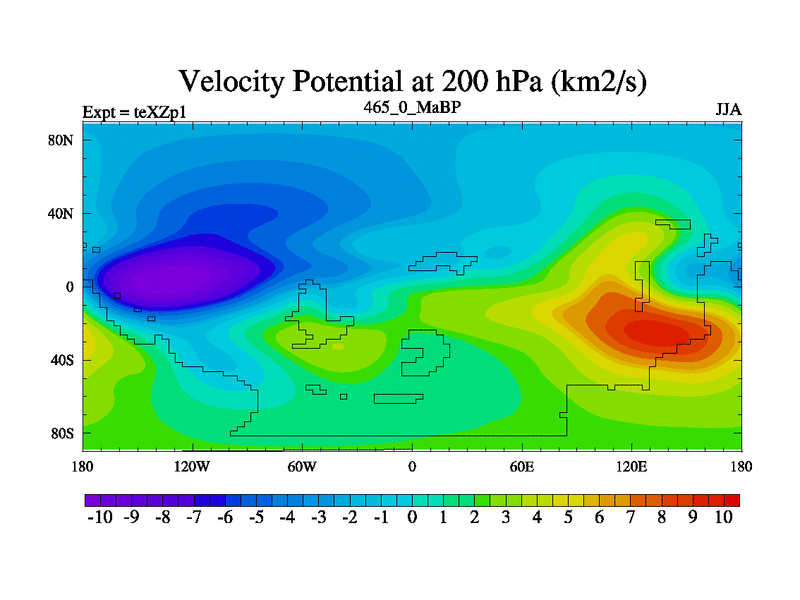 Velocity Potential at 200 hPa (km2/s)

Expt = teXZp1

465_0_MaBP

JJA

80N
40N
0
40S
80S

180 120W 60W 0 60E 120E 180

-10 -9 -8 -7 -6 -5 -4 -3 -2 -1 0 1 2 3 4 5 6 7 8 9 10